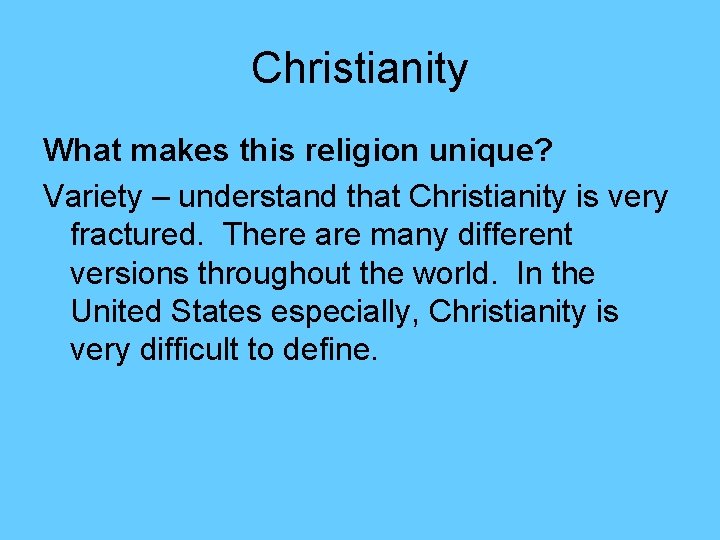 Christianity

What makes this religion unique?

Variety – understand that Christianity is very fractured. There are many different versions throughout the world. In the United States especially, Christianity is very difficult to define.